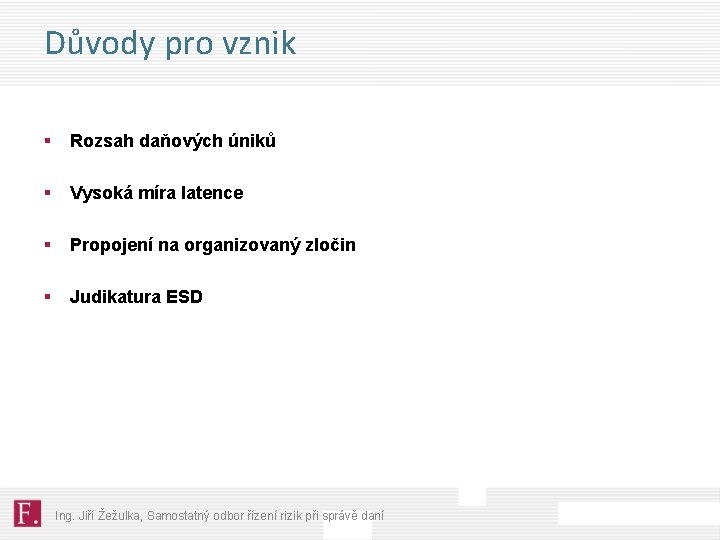 Důvody pro vznik

▪ Rozsah daňových úniků

▪ Vysoká míra latence

▪ Propojení na organizovaný zločin

▪ Judikatura ESD

F.

Ing. Jiří Žežulka, Samostatný odbor řízení rizik při správě daní